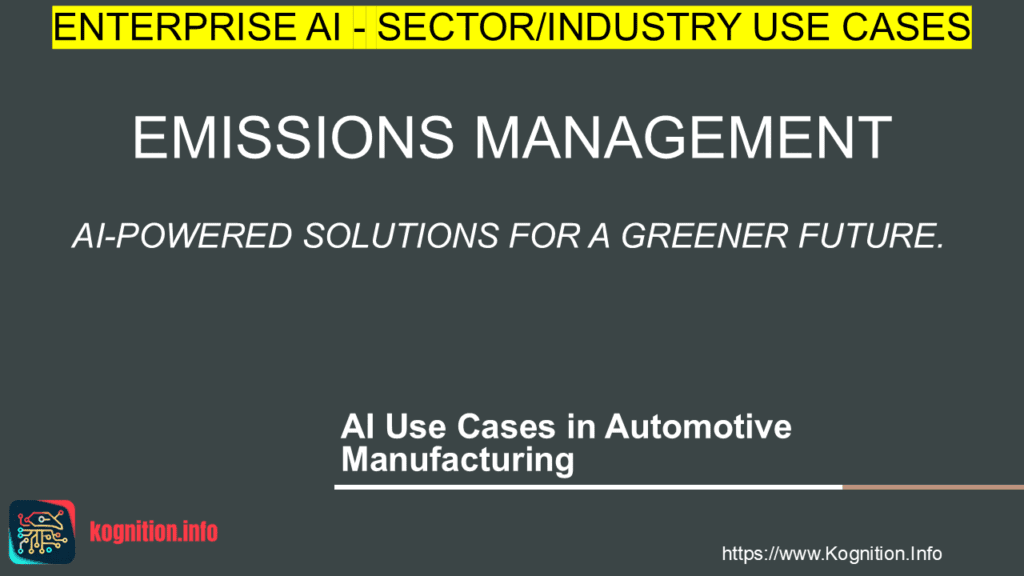 ENTERPRISE AI - SECTOR/INDUSTRY USE CASES

EMISSIONS MANAGEMENT

AI-POWERED SOLUTIONS FOR A GREENER FUTURE.

AI Use Cases in Automotive Manufacturing

kognition.info

https://www.Kognition.Info